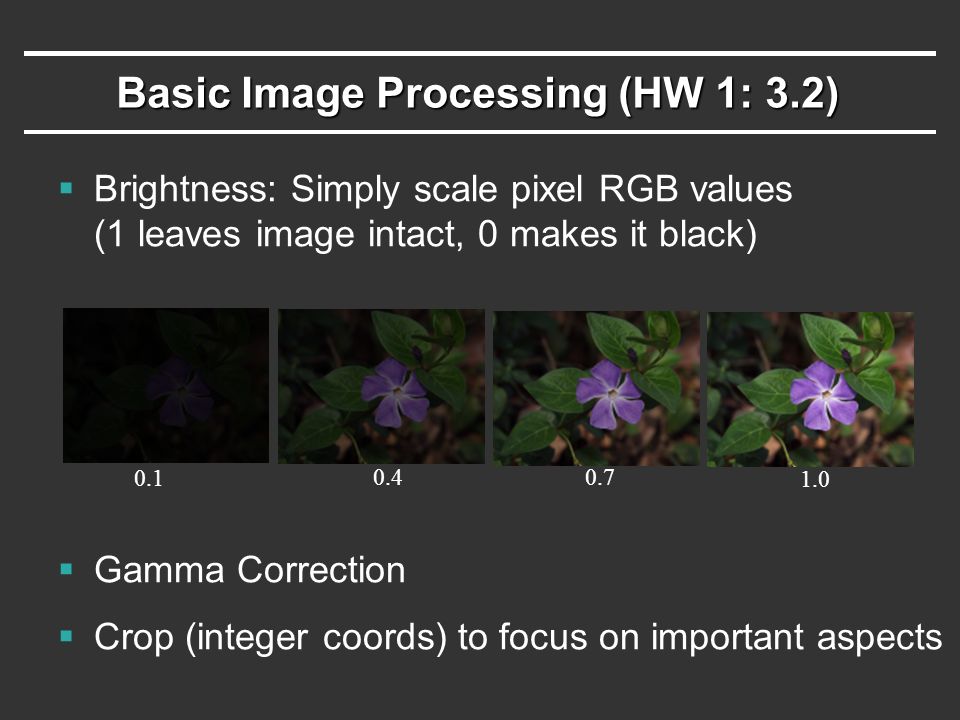 Basic Image Processing (HW 1: 3.2)

▪ Brightness: Simply scale pixel RGB values (1 leaves image intact, 0 makes it black)

0.1

0.4

0.7

1.0

▪ Gamma Correction

▪ Crop (integer coords) to focus on important aspects